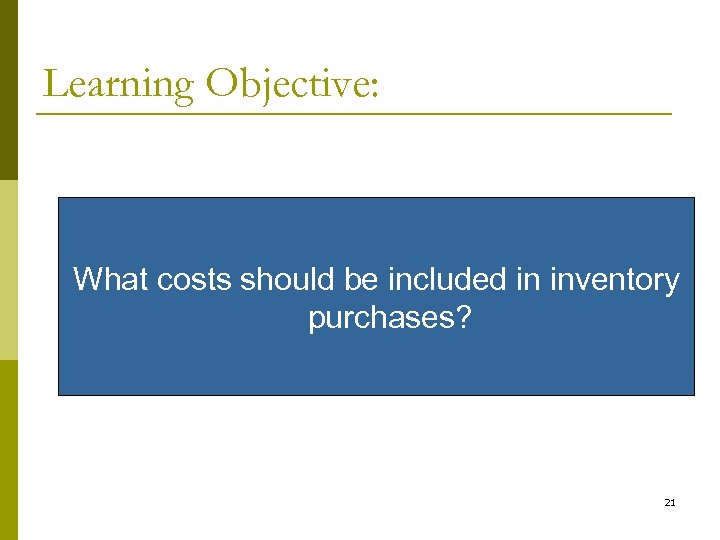 Learning Objective:

What costs should be included in inventory purchases?

21